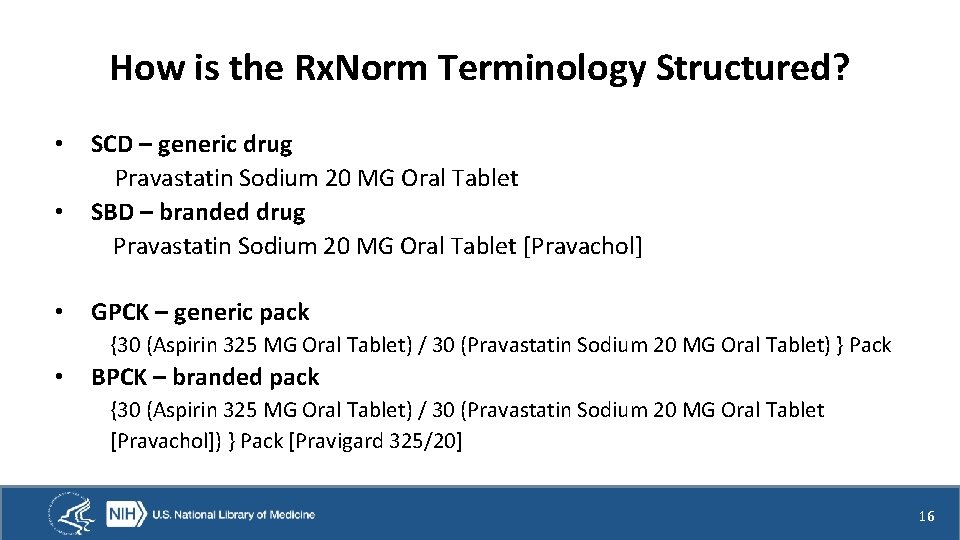 How is the RxNorm Terminology Structured?

• SCD – generic drug
Pravastatin Sodium 20 MG Oral Tablet
• SBD – branded drug
Pravastatin Sodium 20 MG Oral Tablet [Pravachol]

• GPCK – generic pack
{30 (Aspirin 325 MG Oral Tablet) / 30 (Pravastatin Sodium 20 MG Oral Tablet) } Pack
• BPCK – branded pack
{30 (Aspirin 325 MG Oral Tablet) / 30 (Pravastatin Sodium 20 MG Oral Tablet [Pravachol]) } Pack [Pravigard 325/20]

NIH U.S. National Library of Medicine

16